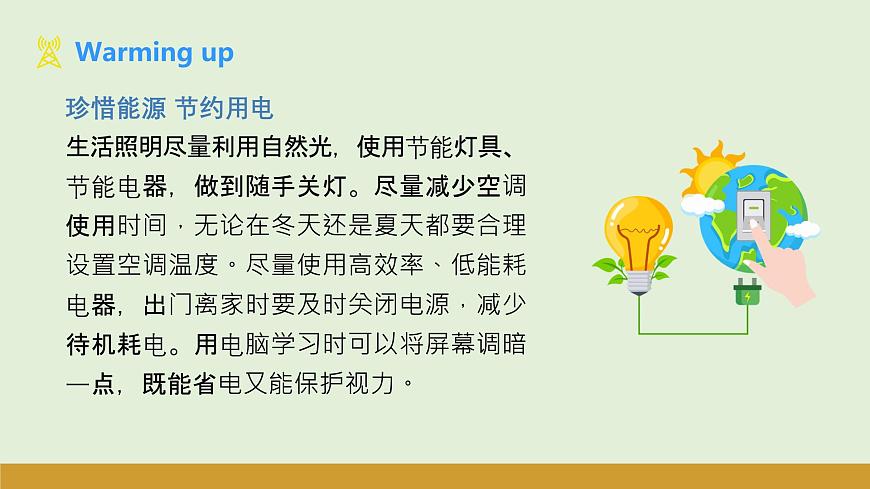 Warming up

珍惜能源 节约用电

生活照明尽量利用自然光，使用节能灯具、节能电器，做到随手关灯。尽量减少空调使用时间，无论在冬天还是夏天都要合理设置空调温度。尽量使用高效率、低能耗电器，出门离家时要及时关闭电源，减少待机耗电。用电脑学习时可以将屏幕调暗一点，既能省电又能保护视力。